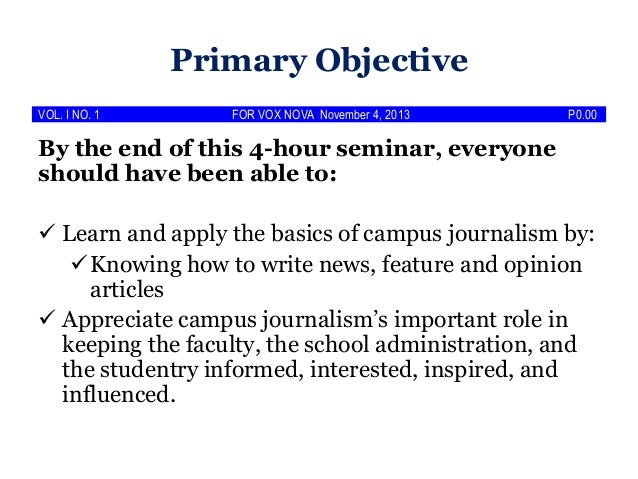 Primary Objective

VOL. I NO. 1 FOR VOX NOVA November 4, 2013 P0.00

By the end of this 4-hour seminar, everyone should have been able to:

✓ Learn and apply the basics of campus journalism by:
✓ Knowing how to write news, feature and opinion articles
✓ Appreciate campus journalism's important role in keeping the faculty, the school administration, and the studentry informed, interested, inspired, and influenced.